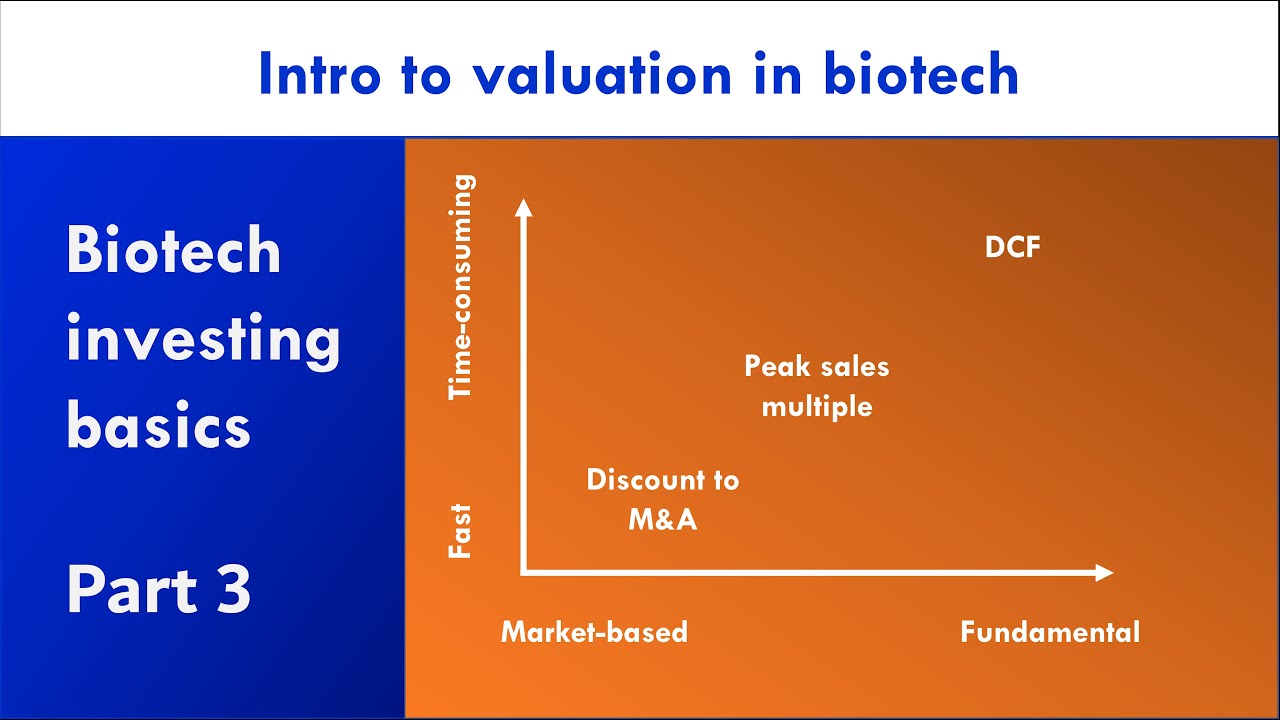 Intro to valuation in biotech

Biotech investing basics

Part 3

Time-consuming

Fast

DCF

Peak sales multiple

Discount to M&A

Market-based

Fundamental